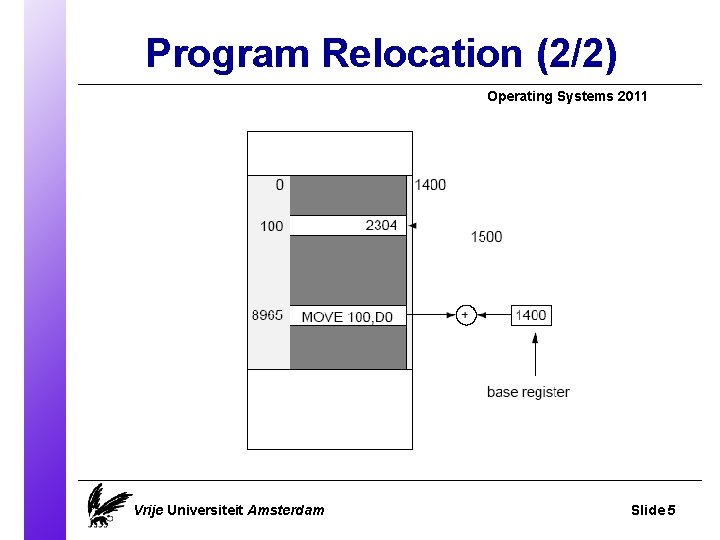 Program Relocation (2/2)

Operating Systems 2011

0
1400
100
2304
1500
8965
MOVE 100,D0
+
1400
base register

Vrije Universiteit Amsterdam

Slide 5